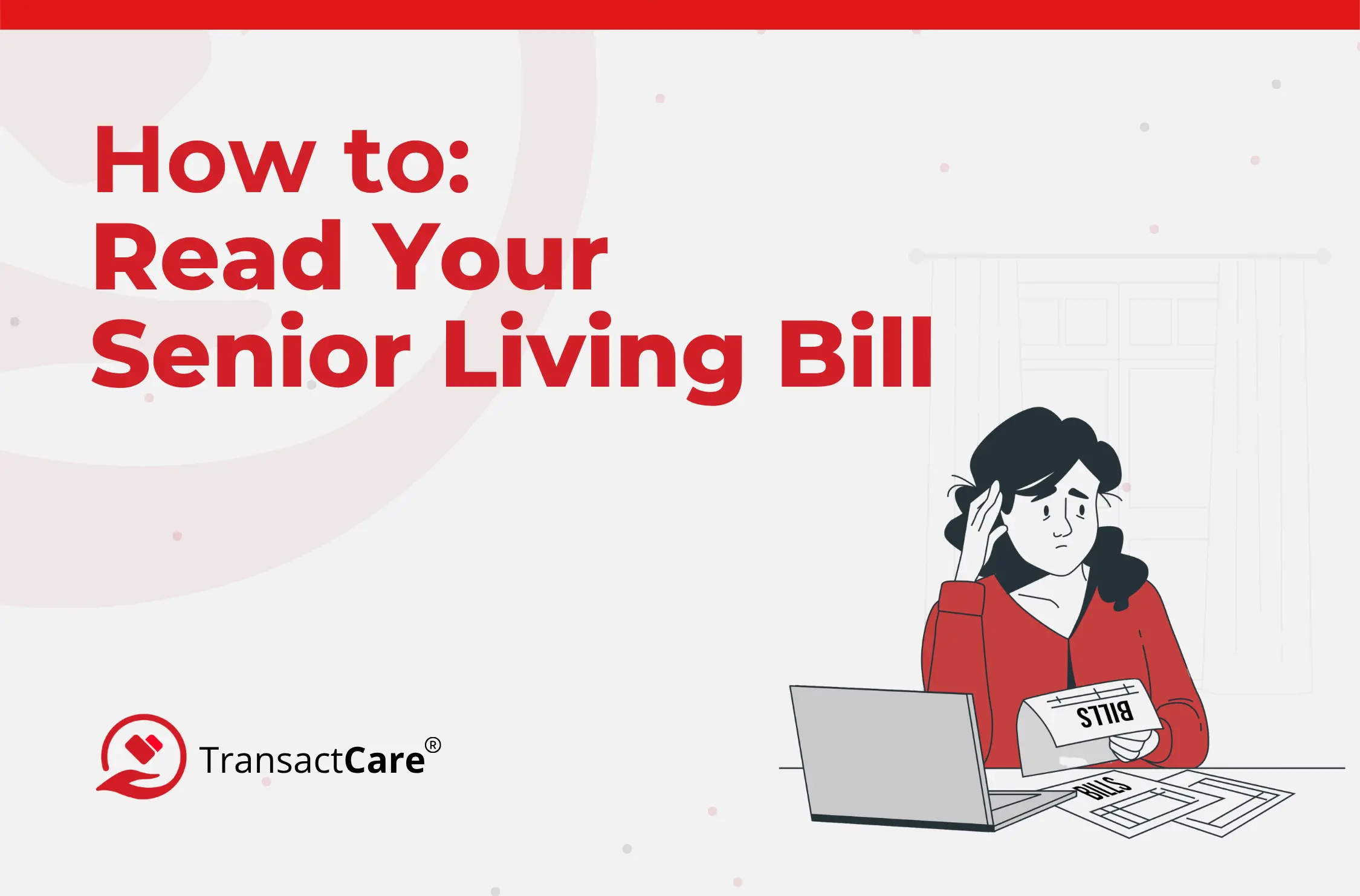 How to:
Read Your
Senior Living Bill

TransactCare®

BILLS

BILLS